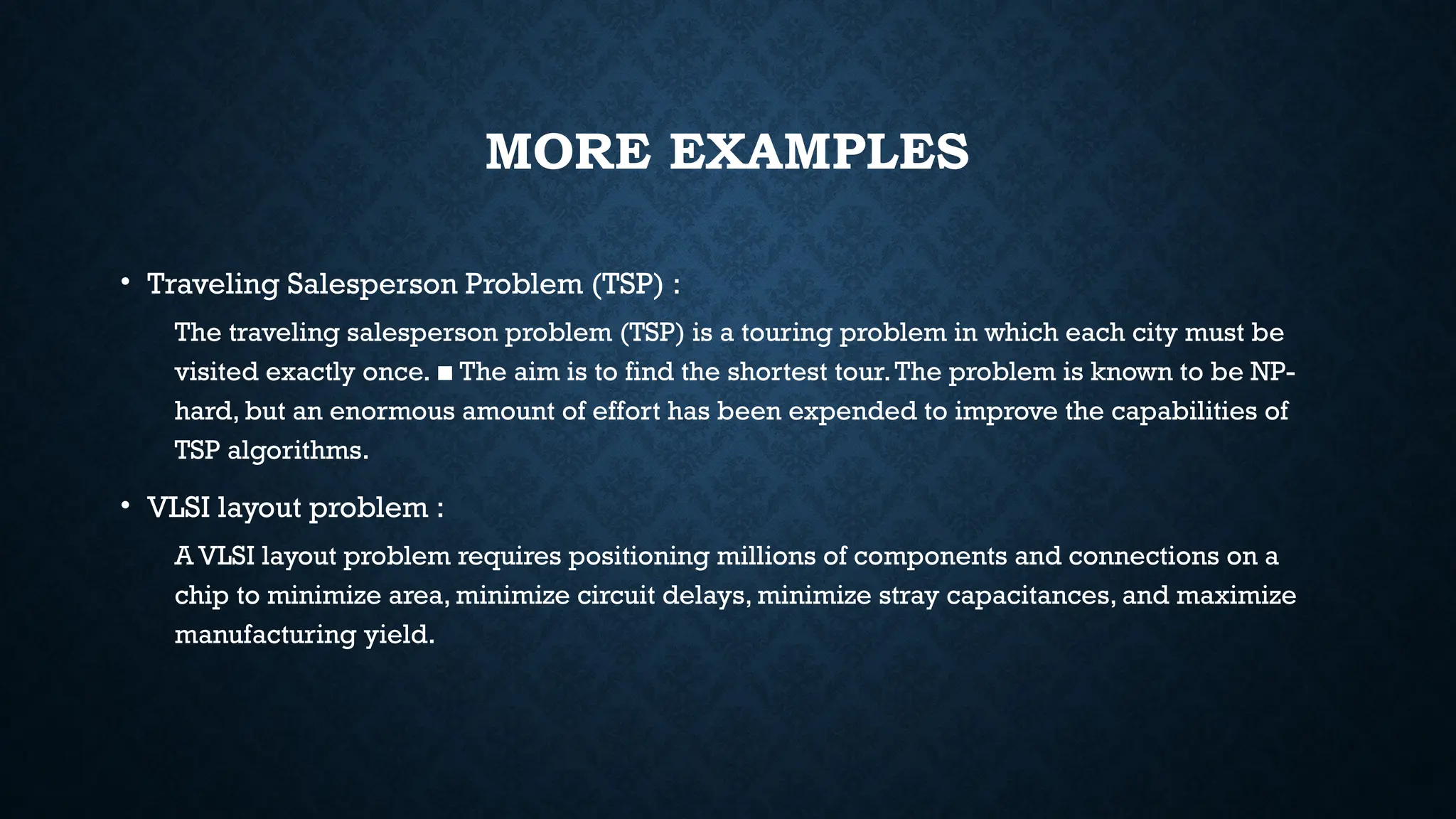 MORE EXAMPLES

• Traveling Salesperson Problem (TSP) :

The traveling salesperson problem (TSP) is a touring problem in which each city must be visited exactly once. ■ The aim is to find the shortest tour. The problem is known to be NP-hard, but an enormous amount of effort has been expended to improve the capabilities of TSP algorithms.

• VLSI layout problem :

A VLSI layout problem requires positioning millions of components and connections on a chip to minimize area, minimize circuit delays, minimize stray capacitances, and maximize manufacturing yield.